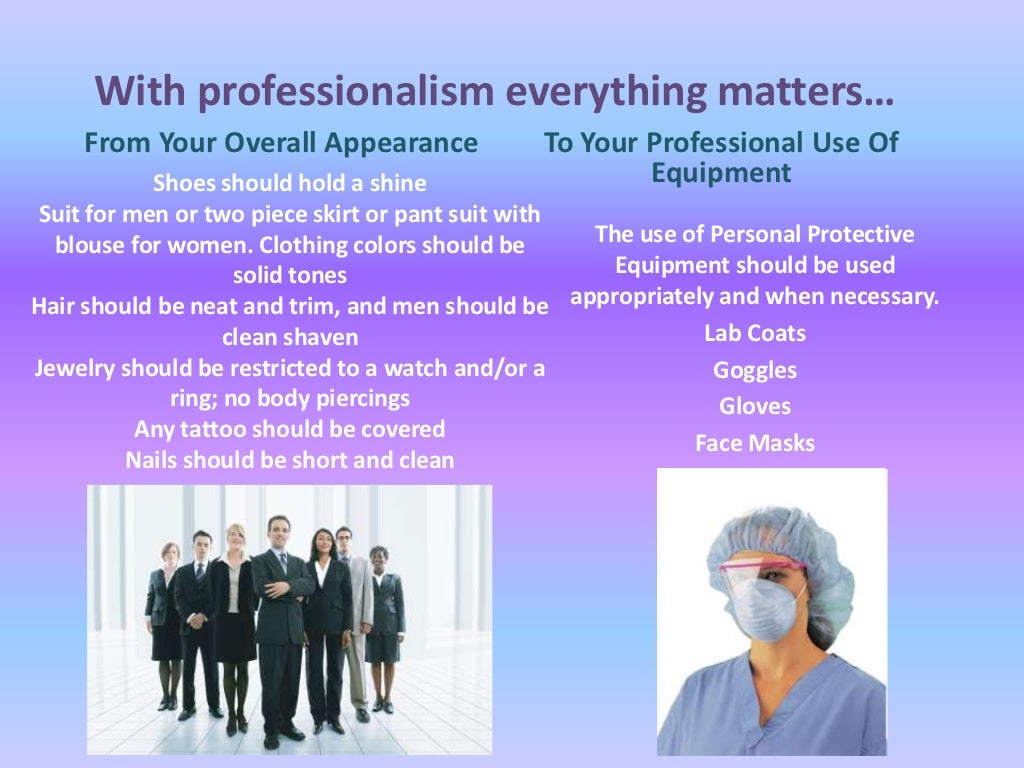 With professionalism everything matters…

From Your Overall Appearance

Shoes should hold a shine
Suit for men or two piece skirt or pant suit with blouse for women. Clothing colors should be solid tones
Hair should be neat and trim, and men should be clean shaven
Jewelry should be restricted to a watch and/or a ring; no body piercings
Any tattoo should be covered
Nails should be short and clean

To Your Professional Use Of Equipment

The use of Personal Protective Equipment should be used appropriately and when necessary.
Lab Coats
Goggles
Gloves
Face Masks